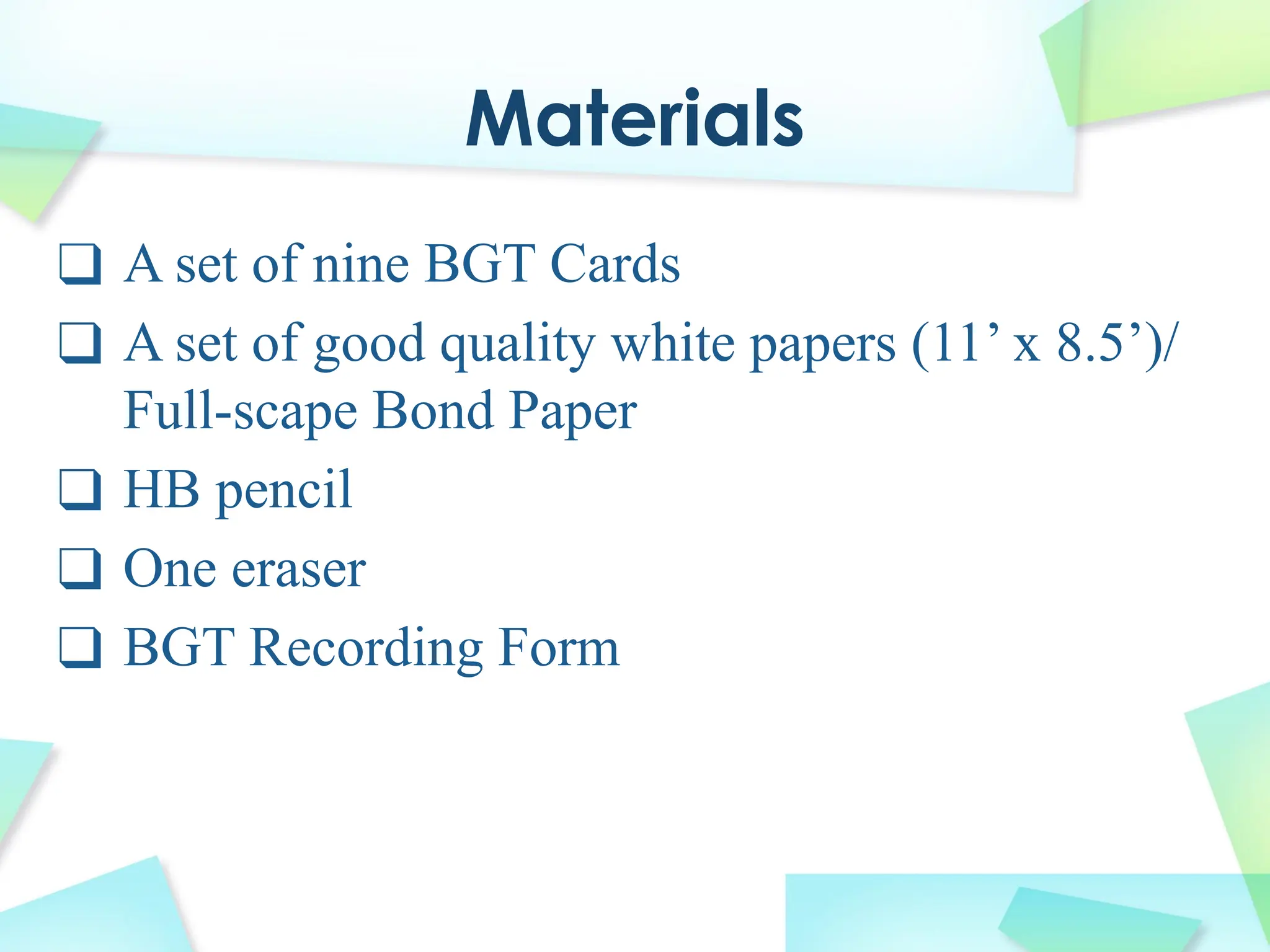 Materials

❑ A set of nine BGT Cards
❑ A set of good quality white papers (11’ x 8.5’)/ Full-scape Bond Paper
❑ HB pencil
❑ One eraser
❑ BGT Recording Form